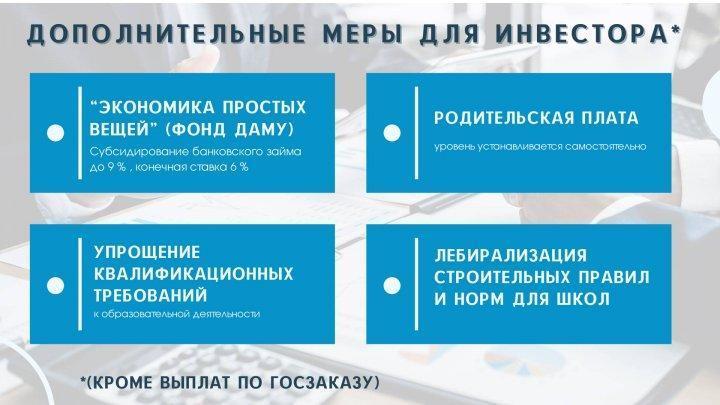 ДОПОЛНИТЕЛЬНЫЕ МЕРЫ ДЛЯ ИНВЕСТОРА*

“ЭКОНОМИКА ПРОСТЫХ ВЕЩЕЙ” (ФОНД ДАМУ)
Субсидирование банковского займа до 9 % , конечная ставка 6 %

РОДИТЕЛЬСКАЯ ПЛАТА
уровень устанавливается самостоятельно

УПРОЩЕНИЕ КВАЛИФИКАЦИОННЫХ ТРЕБОВАНИЙ
к образовательной деятельности

ЛЕБИРАЛИЗАЦИЯ СТРОИТЕЛЬНЫХ ПРАВИЛ И НОРМ ДЛЯ ШКОЛ

*(КРОМЕ ВЫПЛАТ ПО ГОСЗАКАЗУ)